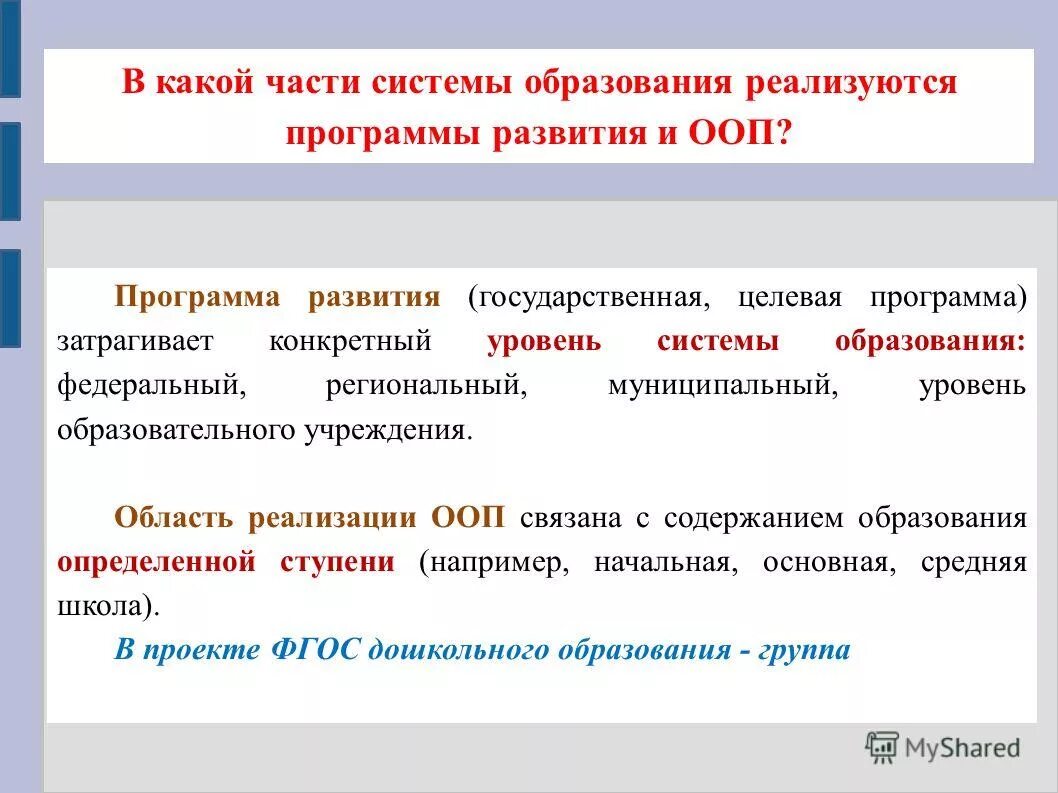 В какой части системы образования реализуются программы развития и ООП?

Программа развития (государственная, целевая программа) затрагивает конкретный уровень системы образования: федеральный, региональный, муниципальный, уровень образовательного учреждения.

Область реализации ООП связана с содержанием образования определенной ступени (например, начальная, основная, средняя школа).

В проекте ФГОС дошкольного образования - группа

MyShared